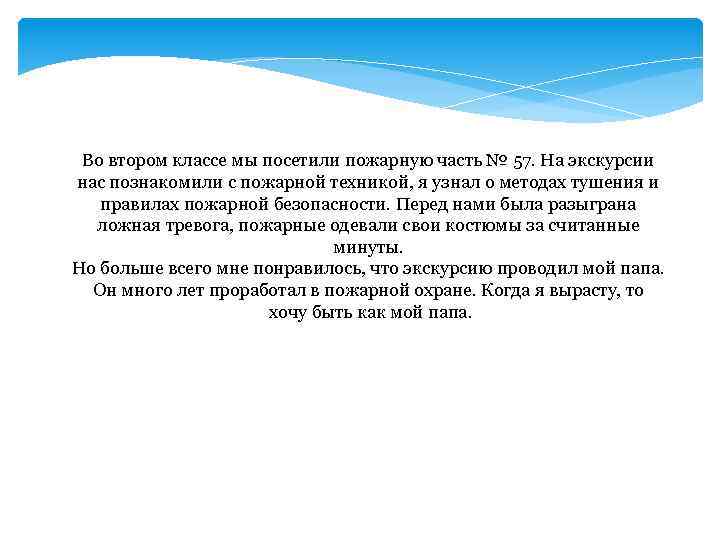 Во втором классе мы посетили пожарную часть № 57. На экскурсии нас познакомили с пожарной техникой, я узнал о методах тушения и правилах пожарной безопасности. Перед нами была разыграна ложная тревога, пожарные одевали свои костюмы за считанные минуты.
Но больше всего мне понравилось, что экскурсию проводил мой папа. Он много лет проработал в пожарной охране. Когда я вырасту, то хочу быть как мой папа.